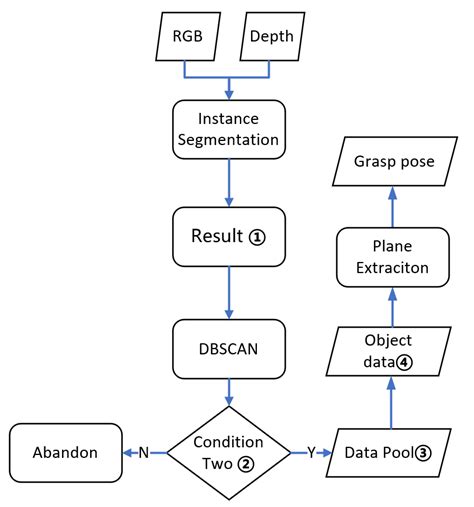 RGB

Depth

Instance Segmentation

Result ①

DBSCAN

Condition Two ②

N

Abandon

Y

Data Pool③

Object data④

Plane Extraciton

Grasp pose